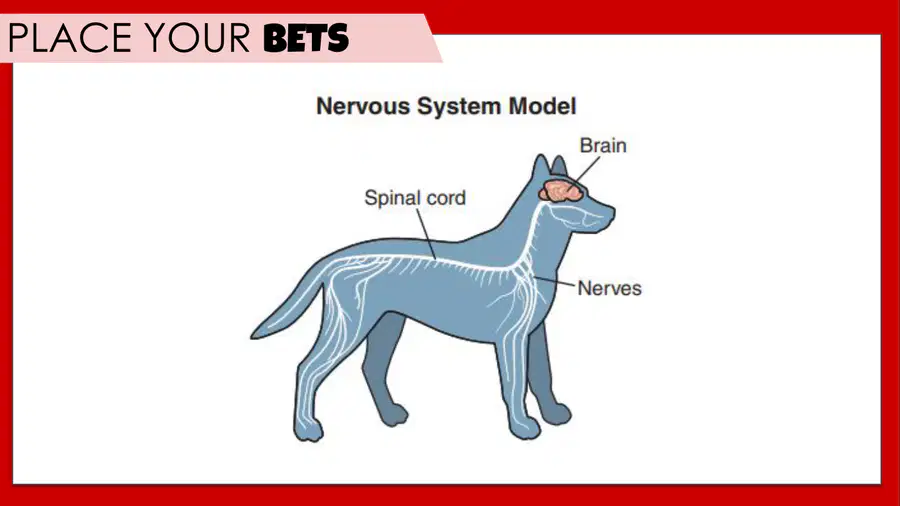 PLACE YOUR BETS

Nervous System Model

Brain

Spinal cord

Nerves